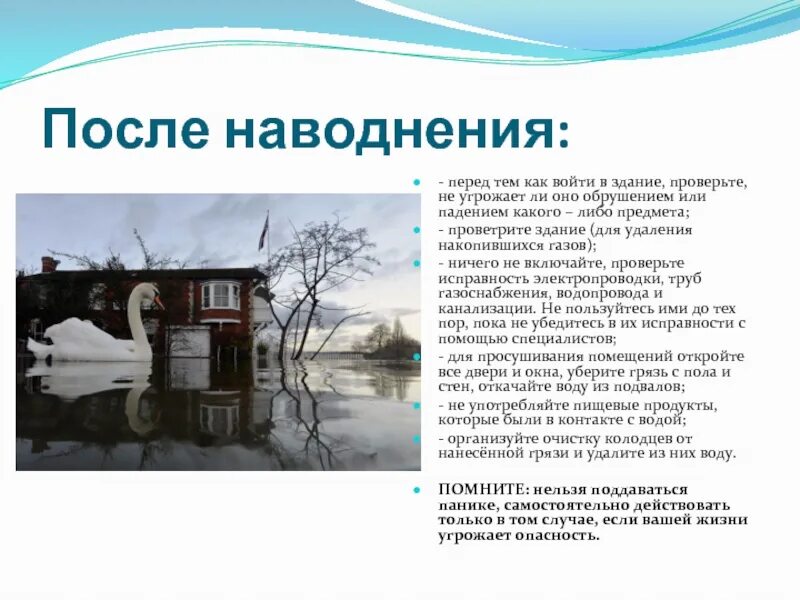 После наводнения:

- перед тем как войти в здание, проверьте, не угрожает ли оно обрушением или падением какого – либо предмета;

- проветрите здание (для удаления накопившихся газов);

- ничего не включайте, проверьте исправность электропроводки, труб газоснабжения, водопровода и канализации. Не пользуйтесь ими до тех пор, пока не убедитесь в их исправности с помощью специалистов;

- для просушивания помещений откройте все двери и окна, уберите грязь с пола и стен, откачайте воду из подвалов;

- не употребляйте пищевые продукты, которые были в контакте с водой;

- организуйте очистку колодцев от нанесённой грязи и удалите из них воду.

ПОМНИТЕ: нельзя поддаваться панике, самостоятельно действовать только в том случае, если вашей жизни угрожает опасность.